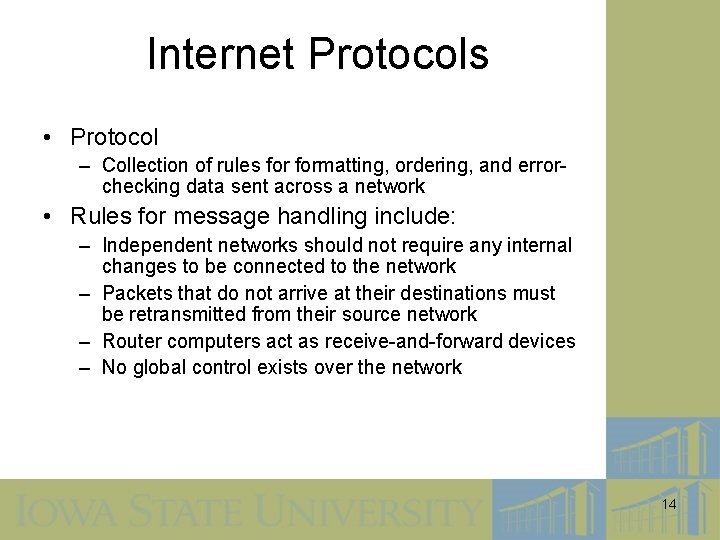 Internet Protocols

• Protocol
– Collection of rules for formatting, ordering, and error-checking data sent across a network

• Rules for message handling include:
– Independent networks should not require any internal changes to be connected to the network
– Packets that do not arrive at their destinations must be retransmitted from their source network
– Router computers act as receive-and-forward devices
– No global control exists over the network

IOWA STATE UNIVERSITY

14